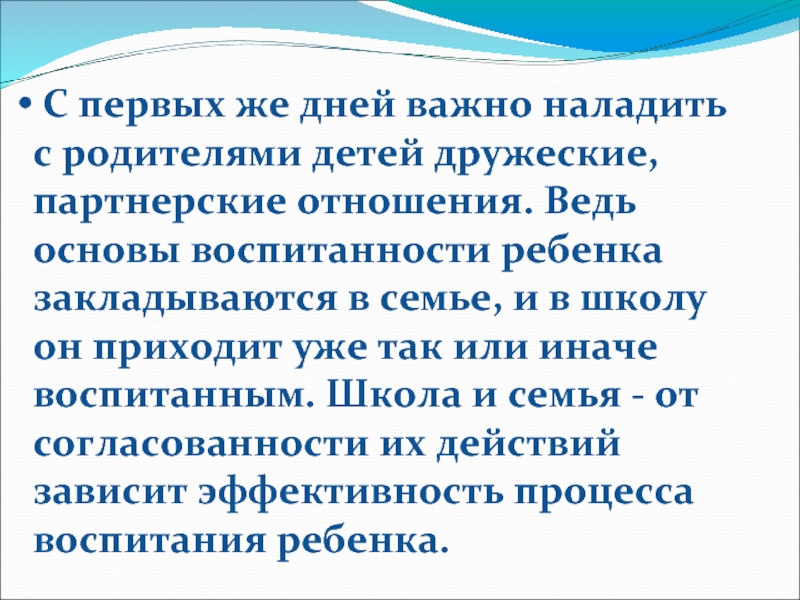 • С первых же дней важно наладить с родителями детей дружеские, партнерские отношения. Ведь основы воспитанности ребенка закладываются в семье, и в школу он приходит уже так или иначе воспитанным. Школа и семья - от согласованности их действий зависит эффективность процесса воспитания ребенка.